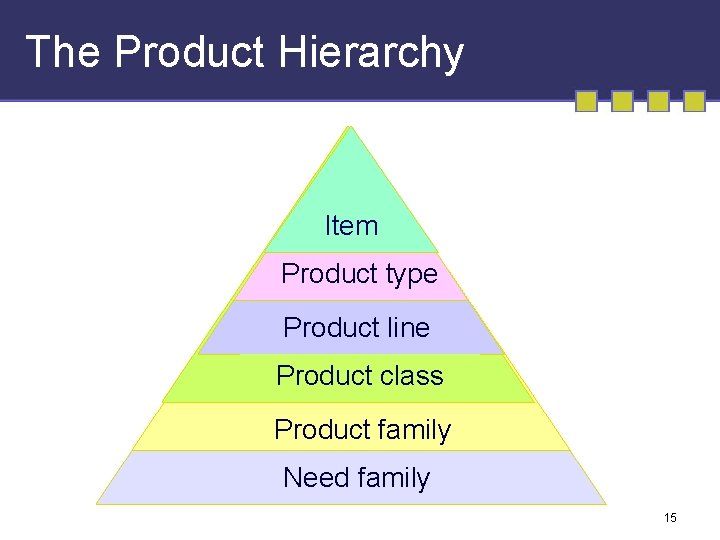 The Product Hierarchy

Item

Product type

Product line

Product class

Product family

Need family

15